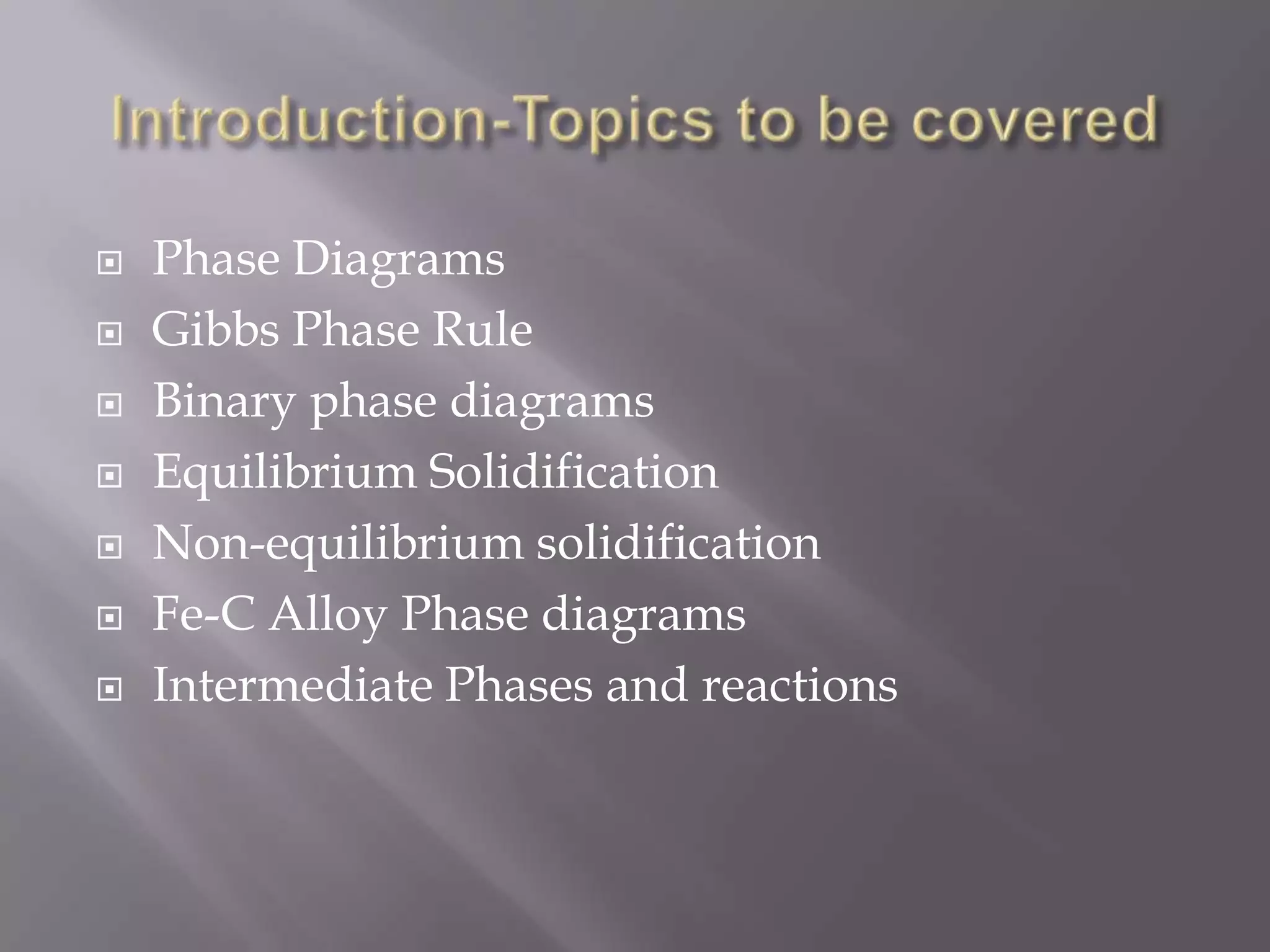 Introduction-Topics to be covered

- Phase Diagrams
- Gibbs Phase Rule
- Binary phase diagrams
- Equilibrium Solidification
- Non-equilibrium solidification
- Fe-C Alloy Phase diagrams
- Intermediate Phases and reactions